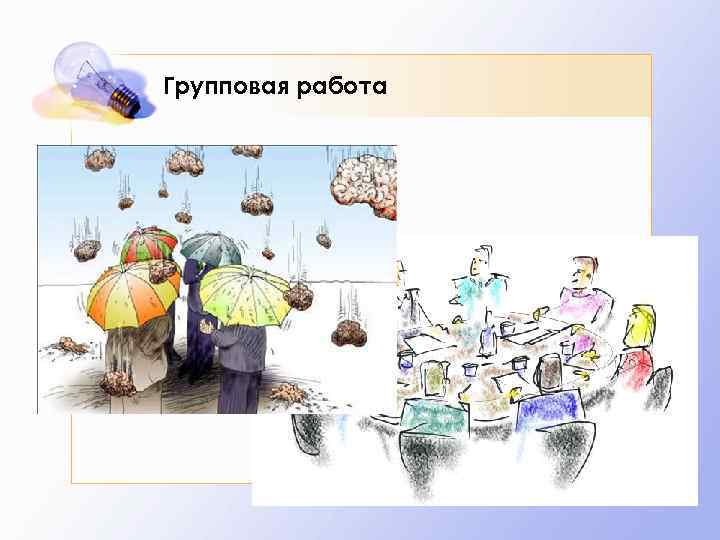 Групповая работа